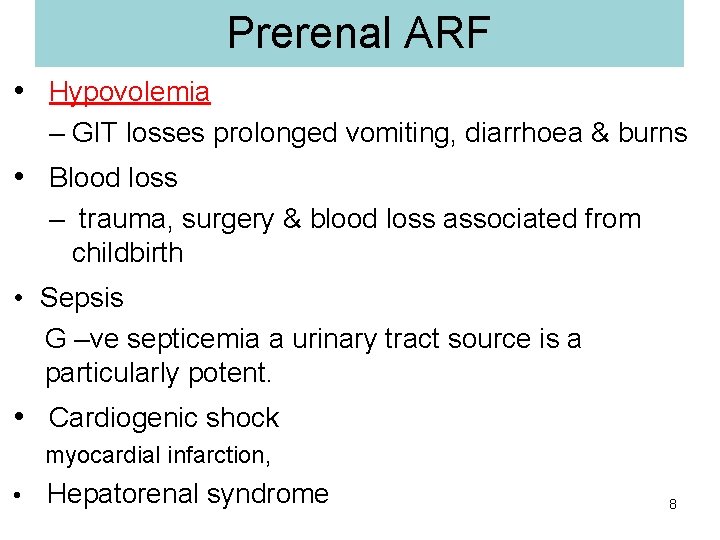 Prerenal ARF

• Hypovolemia
– GIT losses prolonged vomiting, diarrhoea & burns

• Blood loss
– trauma, surgery & blood loss associated from childbirth

• Sepsis
G –ve septicemia a urinary tract source is a particularly potent.

• Cardiogenic shock
myocardial infarction,

• Hepatorenal syndrome

8